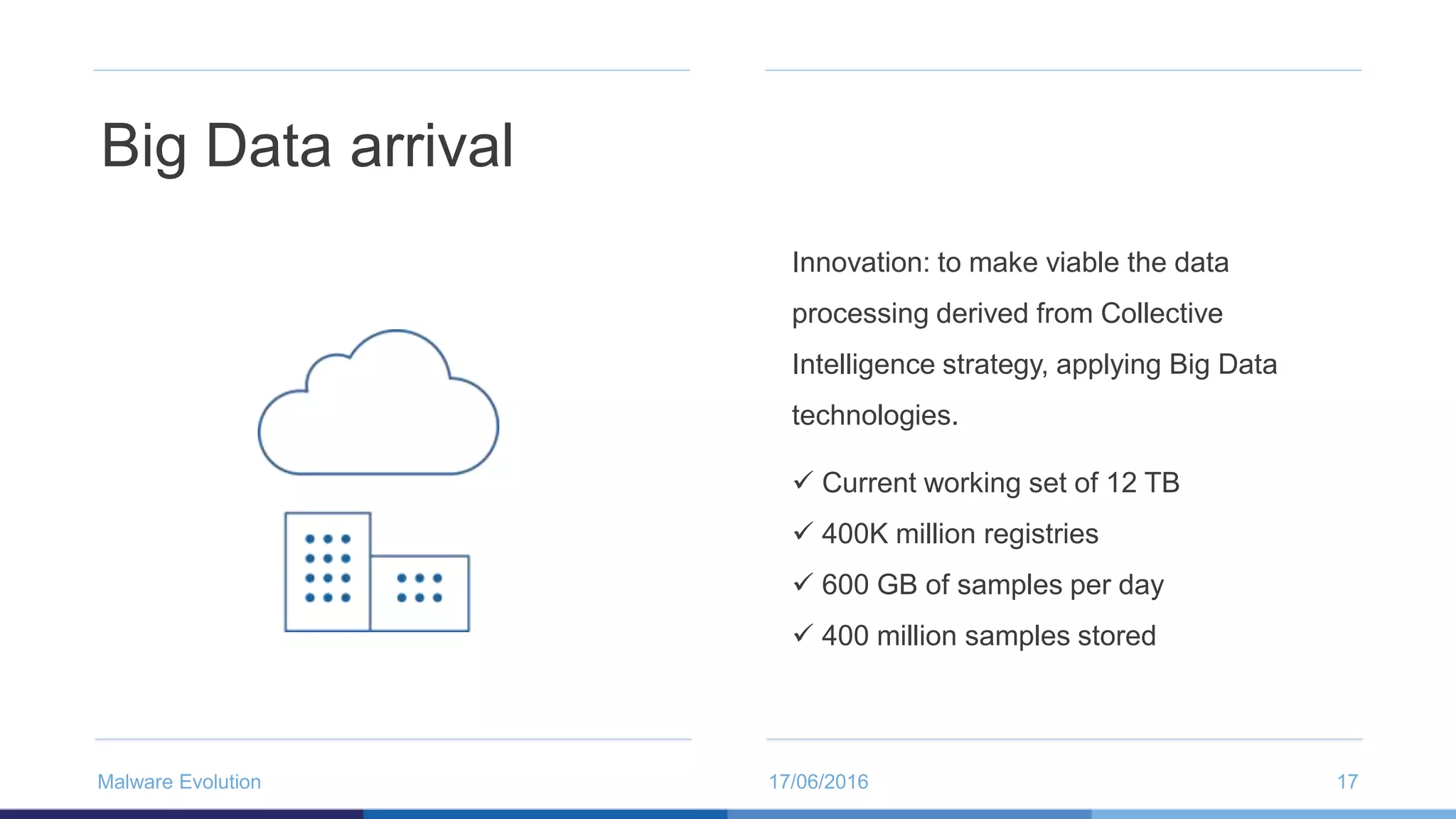 Big Data arrival

Innovation: to make viable the data processing derived from Collective Intelligence strategy, applying Big Data technologies.

✓ Current working set of 12 TB
✓ 400K million registries
✓ 600 GB of samples per day
✓ 400 million samples stored

Malware Evolution

17/06/2016

17